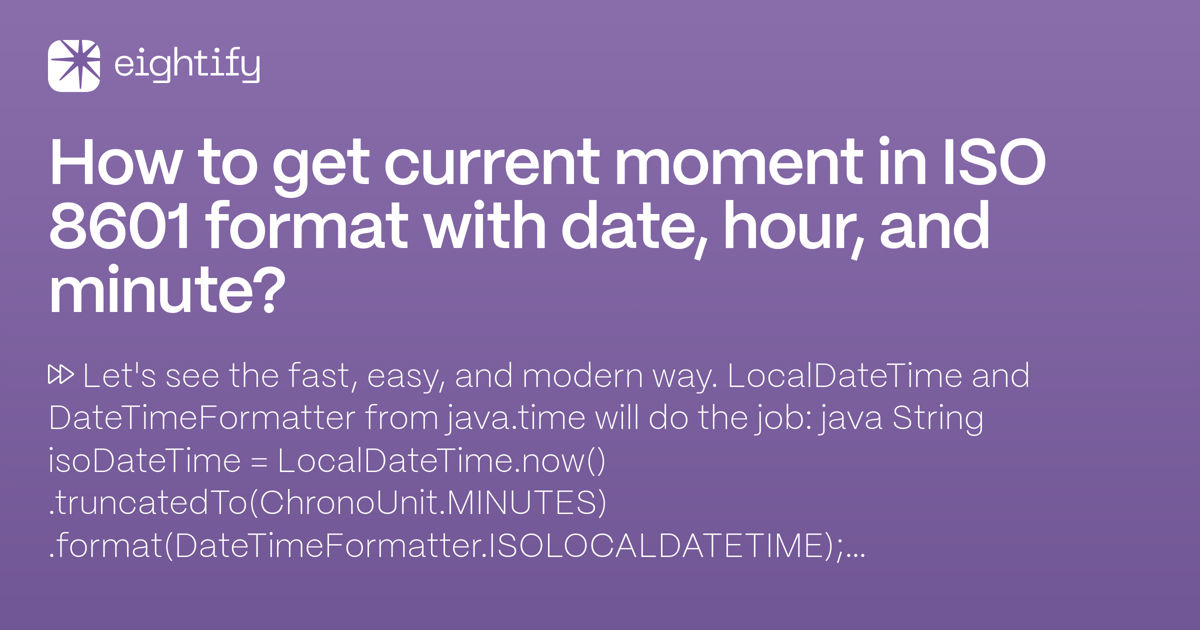 eightify

How to get current moment in ISO 8601 format with date, hour, and minute?

⏩ Let's see the fast, easy, and modern way. LocalDateTime and DateTimeFormatter from java.time will do the job: java String isoDateTime = LocalDateTime.now() .truncatedTo(ChronoUnit.MINUTES) .format(DateTimeFormatter.ISOLOCALDATETIME);...